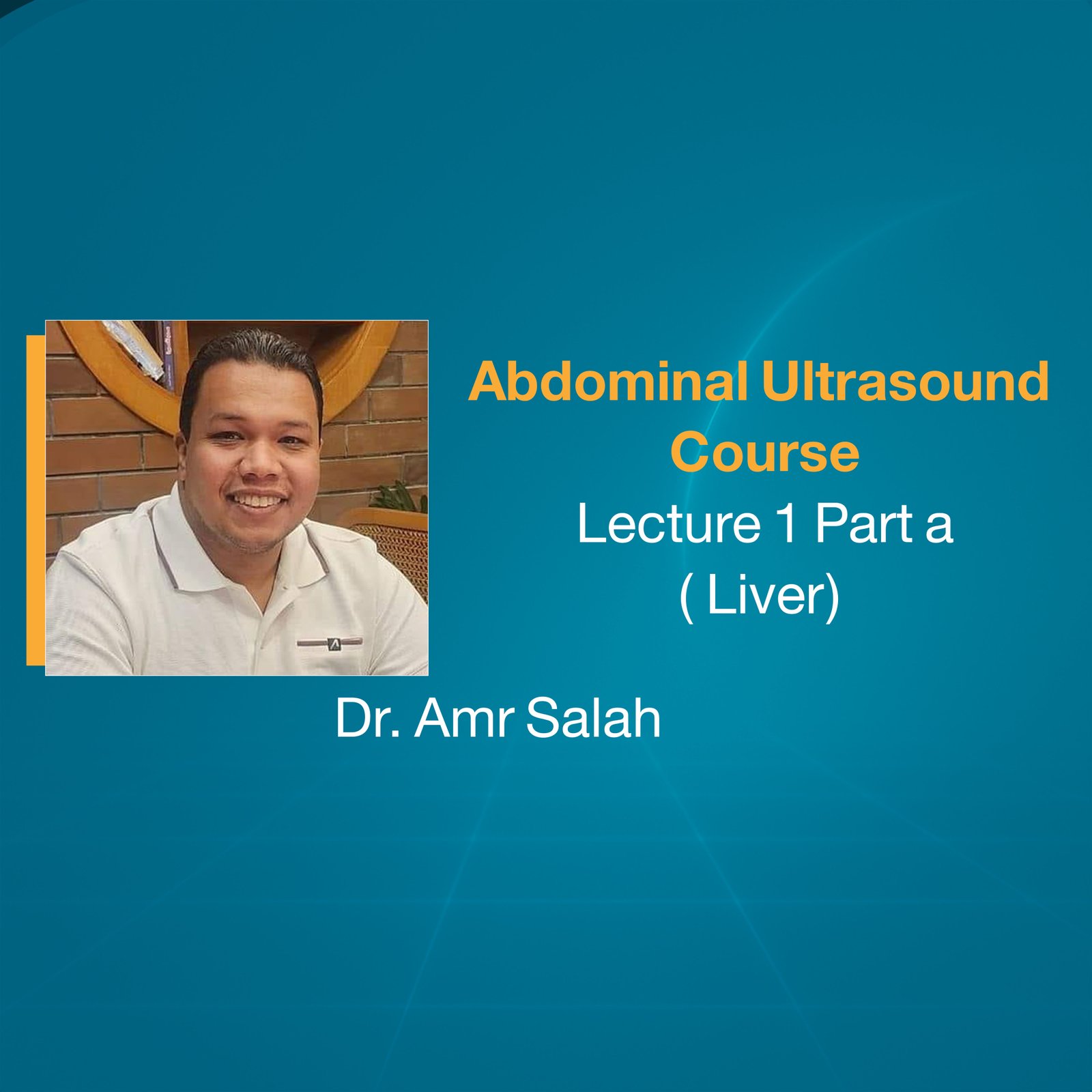 Abdominal Ultrasound Course

Lecture 1 Part a
( Liver)

Dr. Amr Salah